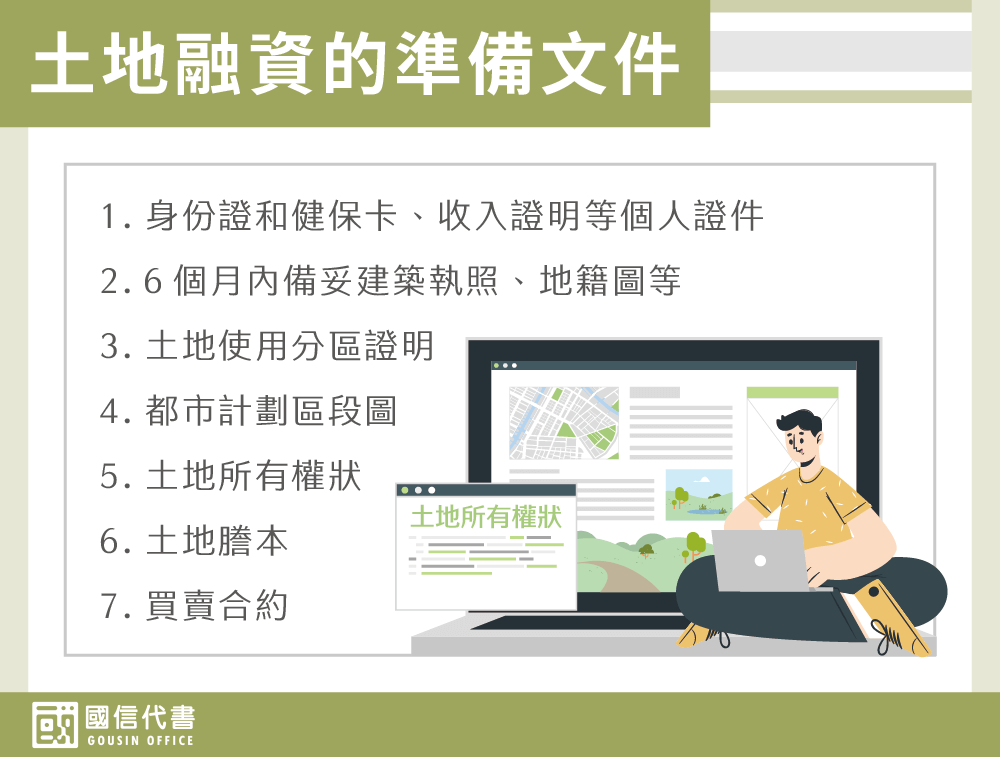 土地融資的準備文件

1. 身份證和健保卡、收入證明等個人證件
2. 6 個月內備妥建築執照、地籍圖等
3. 土地使用分區證明
4. 都市計劃區段圖
5. 土地所有權狀
6. 土地謄本
7. 買賣合約

土地所有權狀

國信代書
GOUSIN OFFICE